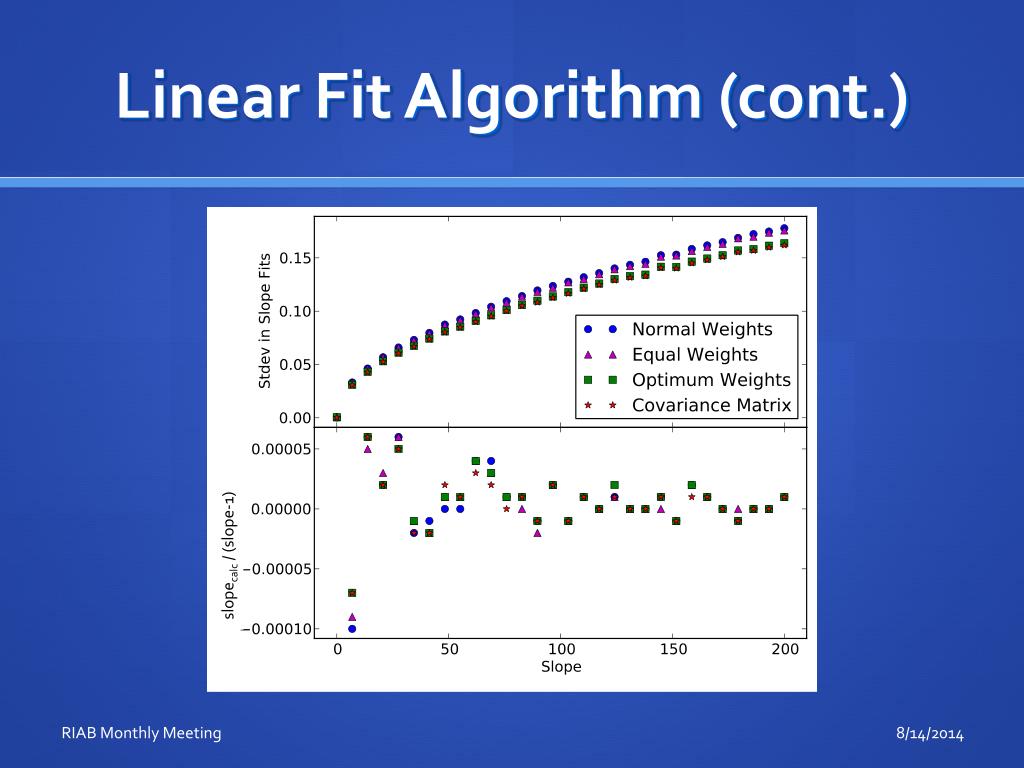 Linear Fit Algorithm (cont.)

Stdev in Slope Fits

0.15
0.10
0.05
0.00

Normal Weights
Equal Weights
Optimum Weights
Covariance Matrix

$slope_{calc}$ / (slope-1)

0.00005
0.00000
−0.00005
−0.00010

0
50
100
150
200

Slope

RIAB Monthly Meeting

8/14/2014